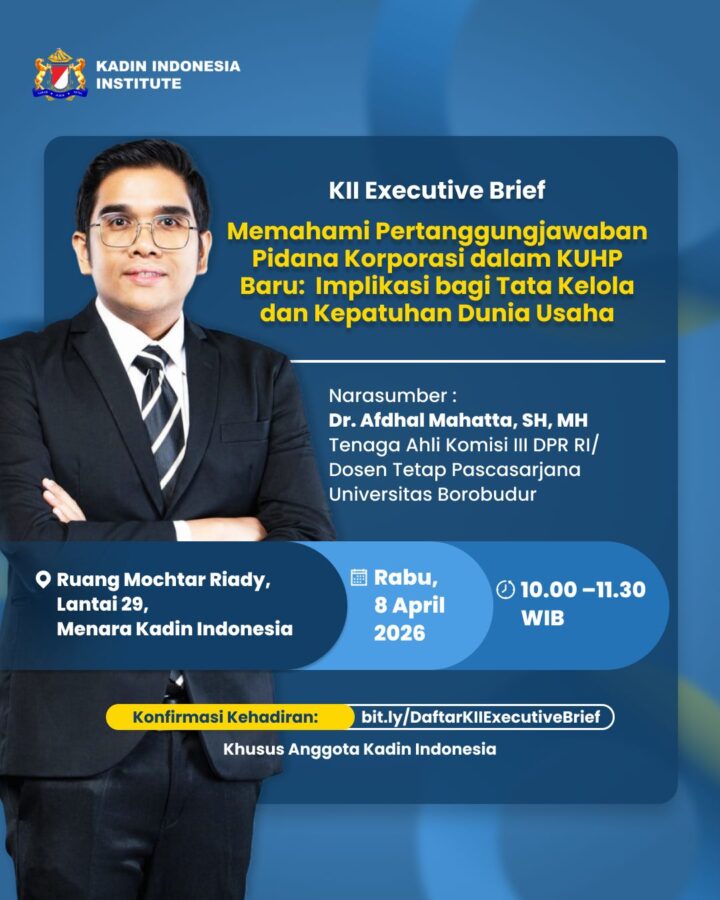 KADIN INDONESIA INSTITUTE

KII Executive Brief

Memahami Pertanggungjawaban Pidana Korporasi dalam KUHP Baru: Implikasi bagi Tata Kelola dan Kepatuhan Dunia Usaha

Narasumber :
Dr. Afdhal Mahatta, SH, MH
Tenaga Ahli Komisi III DPR RI/
Dosen Tetap Pascasarjana
Universitas Borobudur

Ruang Mochtar Riady, Lantai 29, Menara Kadin Indonesia

Rabu, 8 April 2026

10.00 –11.30 WIB

Konfirmasi Kehadiran: bit.ly/DaftarKIIExecutiveBrief

Khusus Anggota Kadin Indonesia